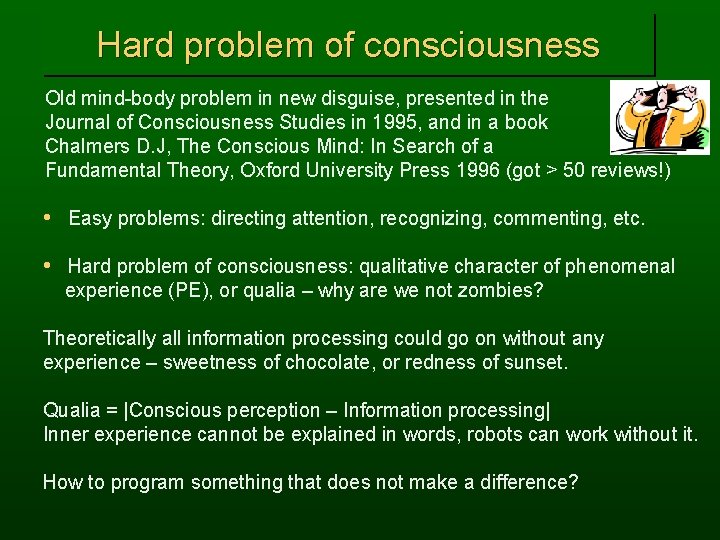 Hard problem of consciousness

Old mind-body problem in new disguise, presented in the Journal of Consciousness Studies in 1995, and in a book Chalmers D.J, The Conscious Mind: In Search of a Fundamental Theory, Oxford University Press 1996 (got > 50 reviews!)

• Easy problems: directing attention, recognizing, commenting, etc.

• Hard problem of consciousness: qualitative character of phenomenal experience (PE), or qualia – why are we not zombies?

Theoretically all information processing could go on without any experience – sweetness of chocolate, or redness of sunset.

Qualia = |Conscious perception – Information processing|
Inner experience cannot be explained in words, robots can work without it.

How to program something that does not make a difference?